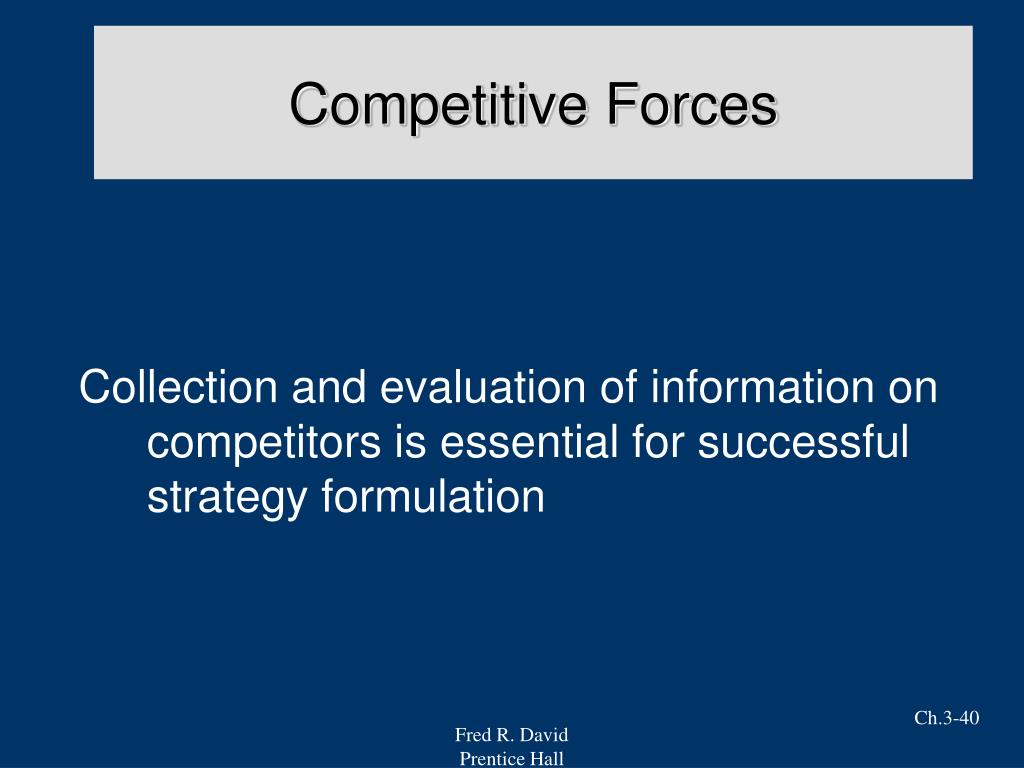 Competitive Forces

Collection and evaluation of information on competitors is essential for successful strategy formulation

Ch.3-40

Fred R. David
Prentice Hall